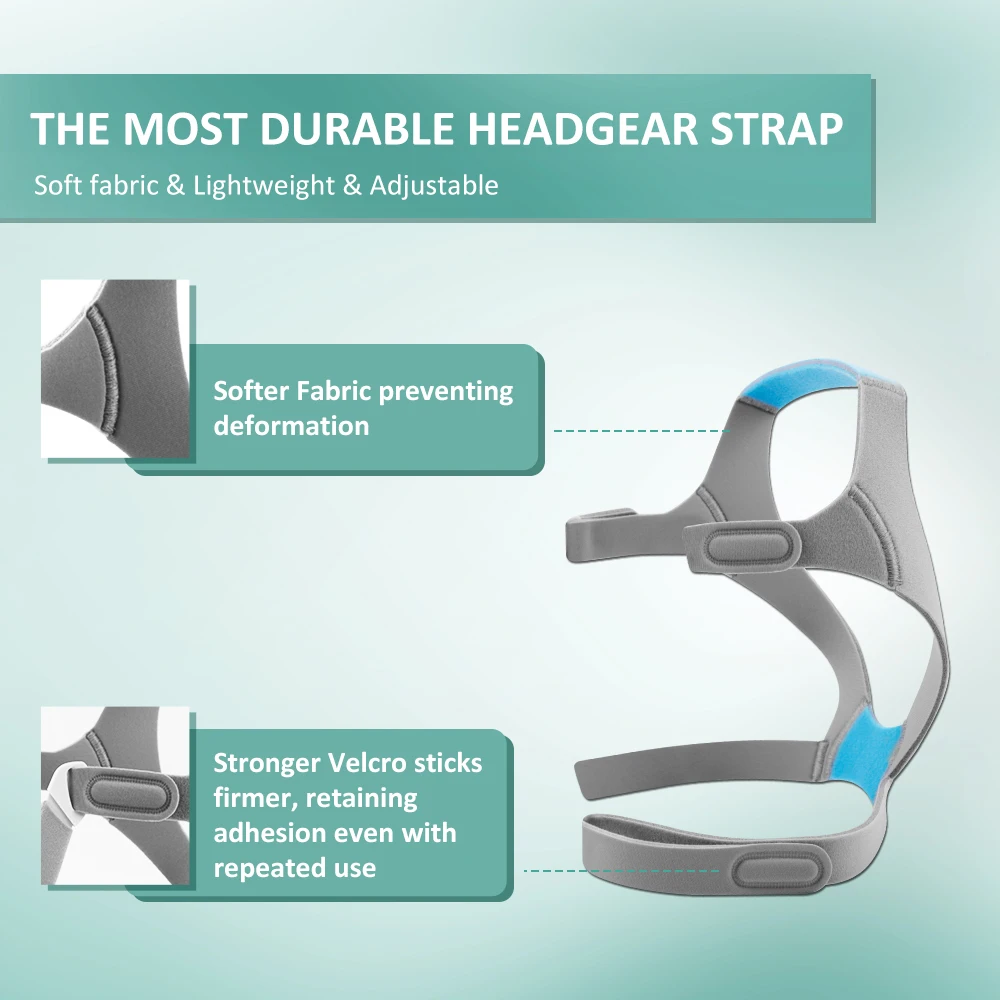 THE MOST DURABLE HEADGEAR STRAP

Soft fabric & Lightweight & Adjustable

Softer Fabric preventing deformation

Stronger Velcro sticks firmer, retaining adhesion even with repeated use